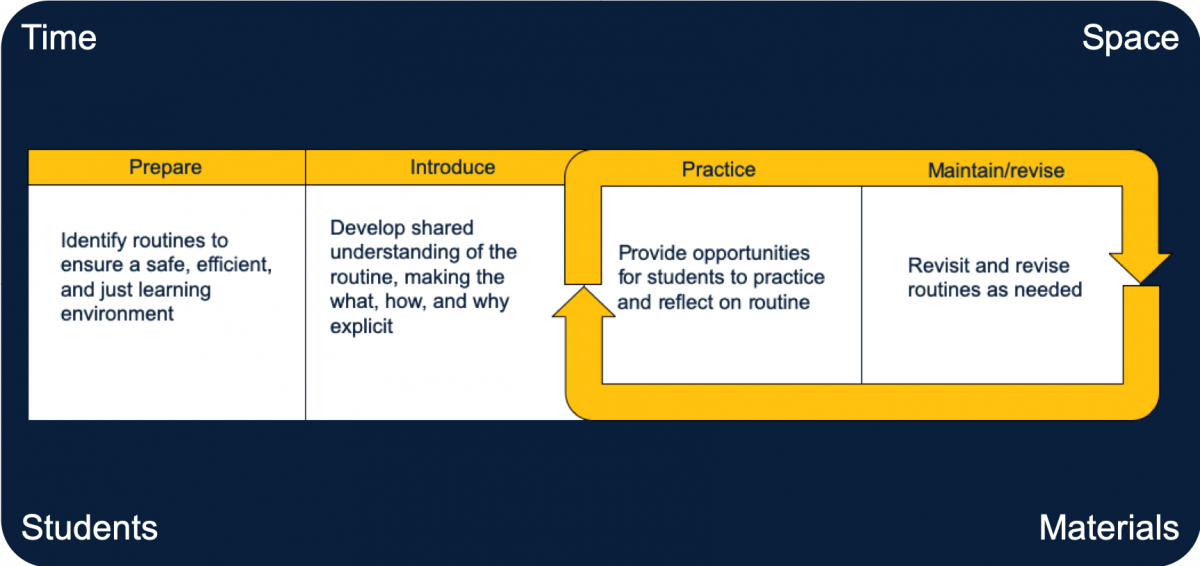 Time

Space

| Prepare | Introduce | Practice | Maintain/revise |
|---|---|---|---|
| Identify routines to ensure a safe, efficient, and just learning environment | Develop shared understanding of the routine, making the what, how, and why explicit | Provide opportunities for students to practice and reflect on routine | Revisit and revise routines as needed |

Students

Materials